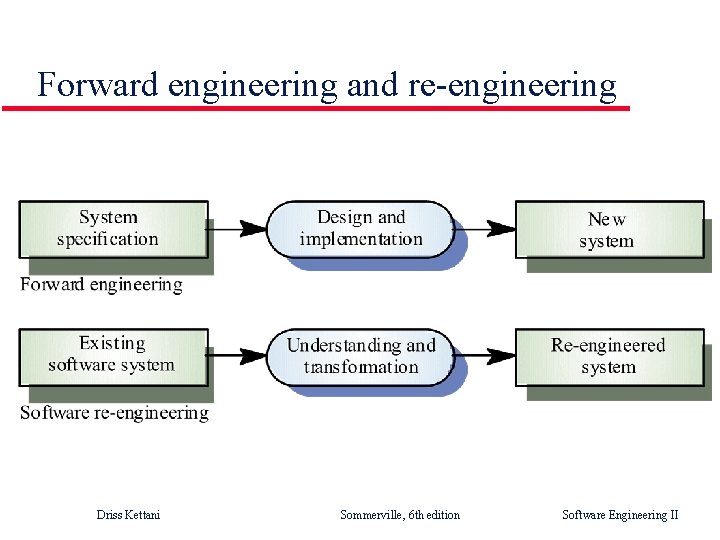 Forward engineering and re-engineering

System specification

Design and implementation

New system

Forward engineering

Existing software system

Understanding and transformation

Re-engineered system

Software re-engineering

Driss Kettani

Sommerville, 6th edition

Software Engineering II